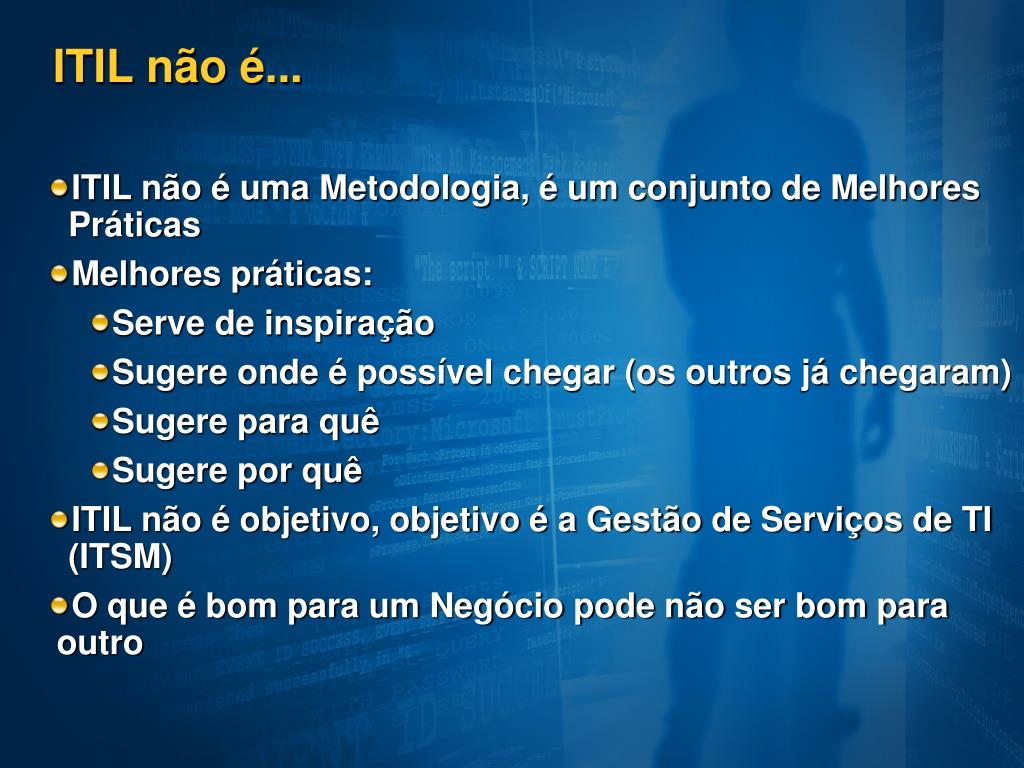 ITIL não é...

ITIL não é uma Metodologia, é um conjunto de Melhores Práticas

Melhores práticas:

Serve de inspiração

Sugere onde é possível chegar (os outros já chegaram)

Sugere para quê

Sugere por quê

ITIL não é objetivo, objetivo é a Gestão de Serviços de TI (ITSM)

O que é bom para um Negócio pode não ser bom para outro